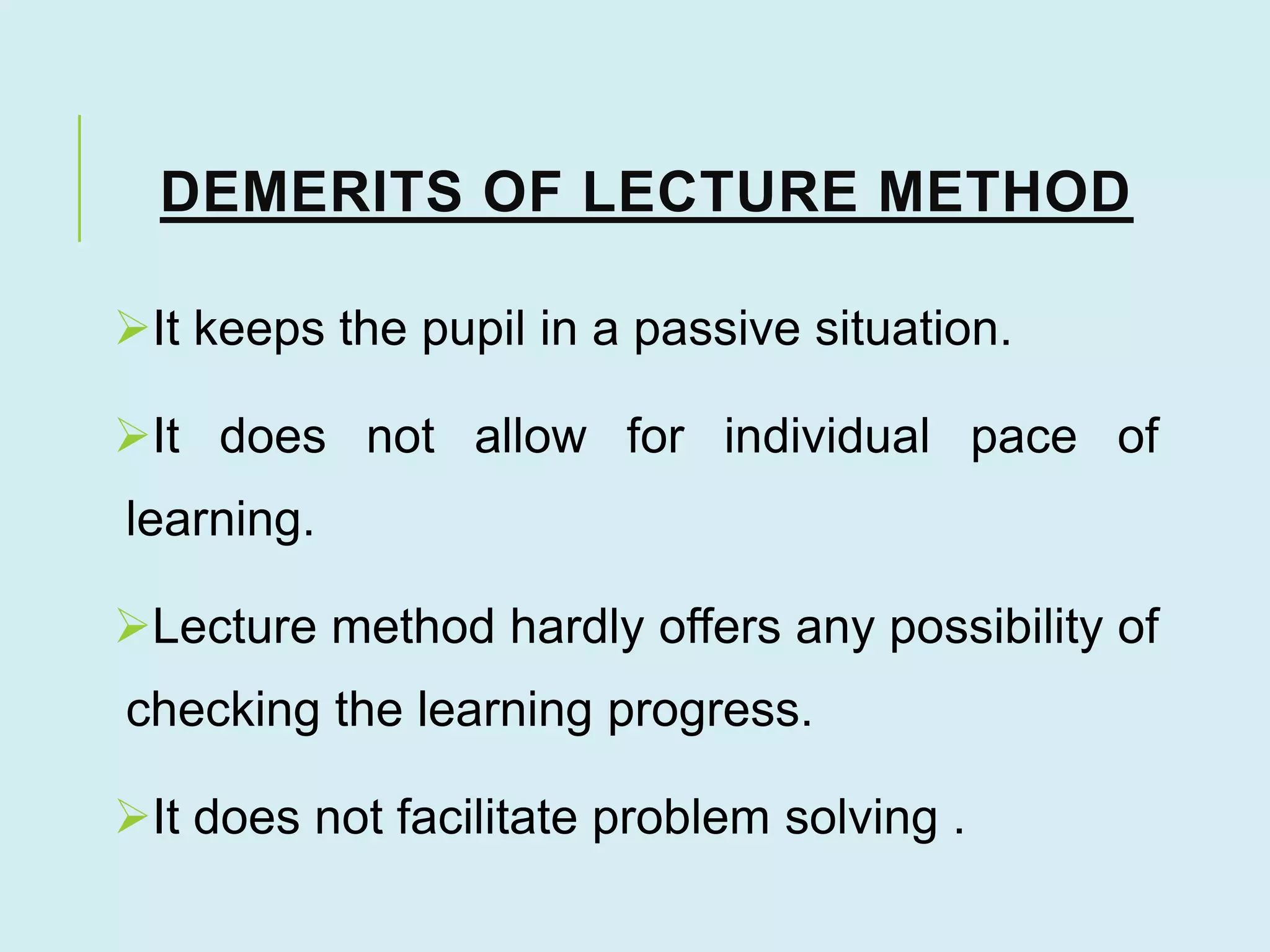 DEMERITS OF LECTURE METHOD

➢It keeps the pupil in a passive situation.

➢It does not allow for individual pace of learning.

➢Lecture method hardly offers any possibility of checking the learning progress.

➢It does not facilitate problem solving .